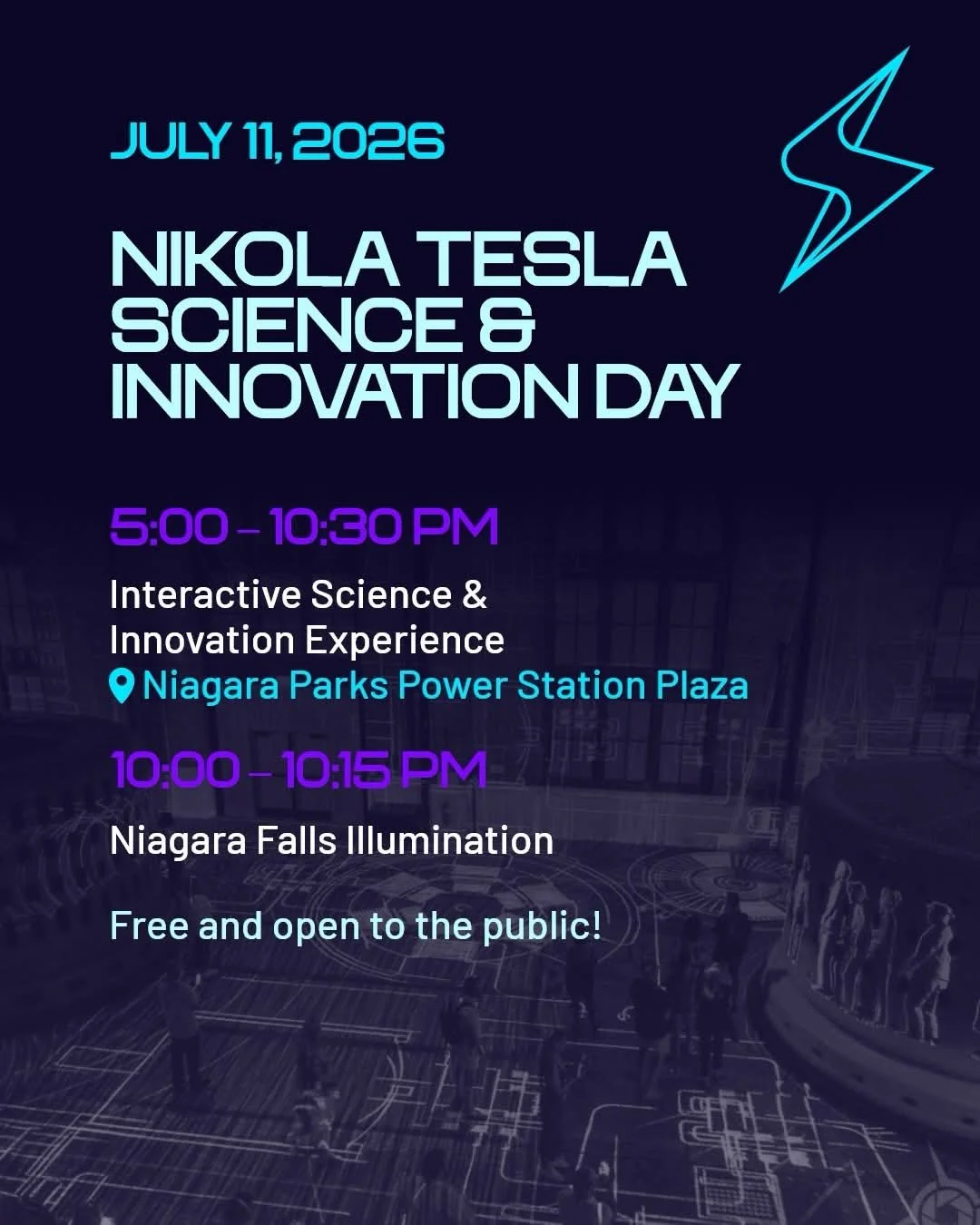 JULY 11, 2026

NIKOLA TESLA SCIENCE & INNOVATION DAY

5:00 – 10:30 PM

Interactive Science & Innovation Experience
Niagara Parks Power Station Plaza

10:00 – 10:15 PM

Niagara Falls Illumination

Free and open to the public!